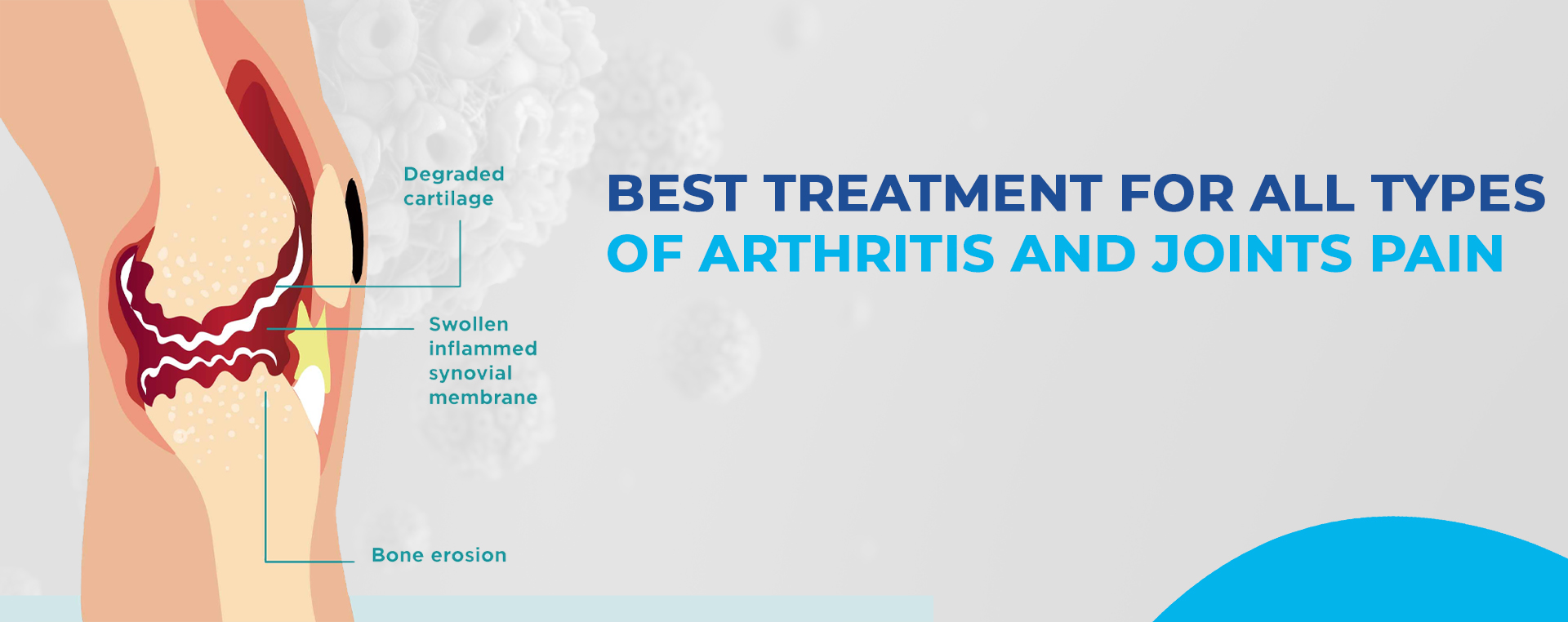 Degraded cartilage

Swollen inflammed synovial membrane

Bone erosion

BEST TREATMENT FOR ALL TYPES OF ARTHRITIS AND JOINTS PAIN